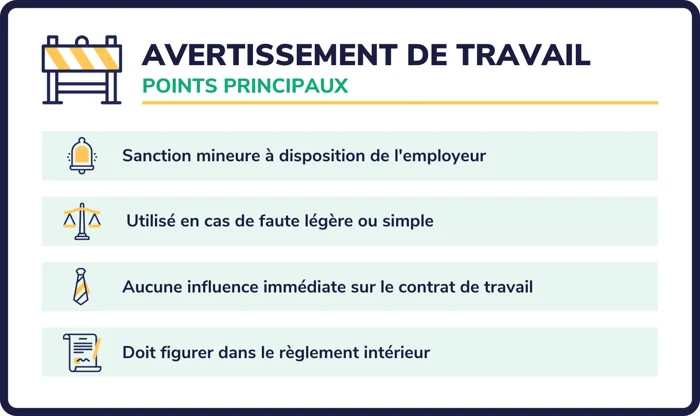 AVERTISSEMENT DE TRAVAIL
POINTS PRINCIPAUX

Sanction mineure à disposition de l'employeur

Utilisé en cas de faute légère ou simple

Aucune influence immédiate sur le contrat de travail

Doit figurer dans le règlement intérieur